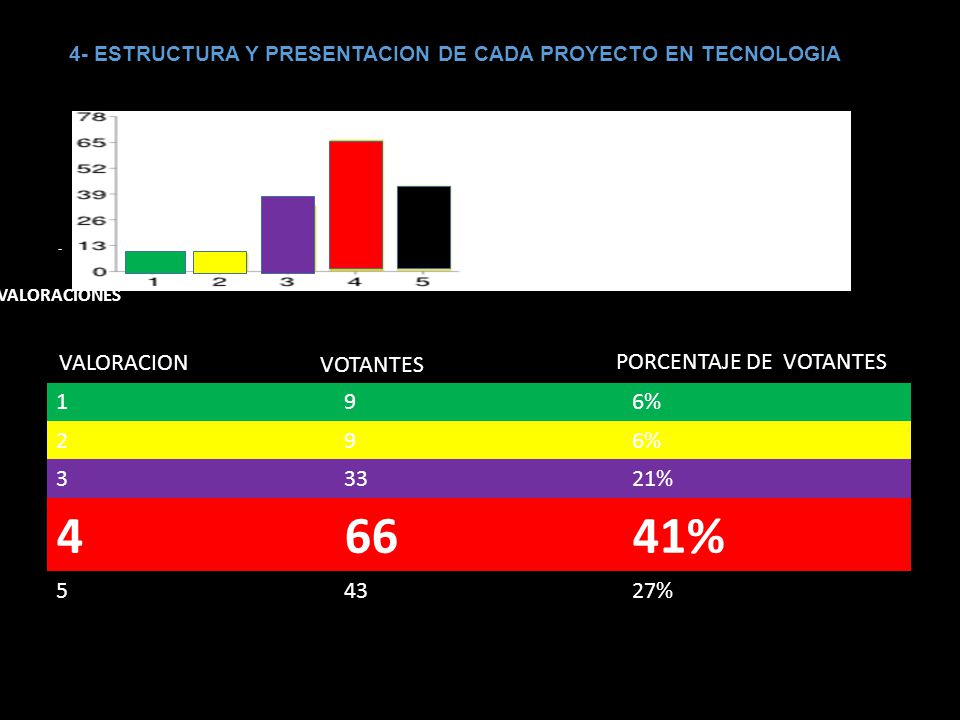 4- ESTRUCTURA Y PRESENTACION DE CADA PROYECTO EN TECNOLOGIA

78
65
52
39
26
13
0
1 2 3 4 5

VALORACIONES

| VALORACION | VOTANTES | PORCENTAJE DE VOTANTES |
|---|---|---|
| 1 | 9 | 6% |
| 2 | 9 | 6% |
| 3 | 33 | 21% |
| 4 | 66 | 41% |
| 5 | 43 | 27% |